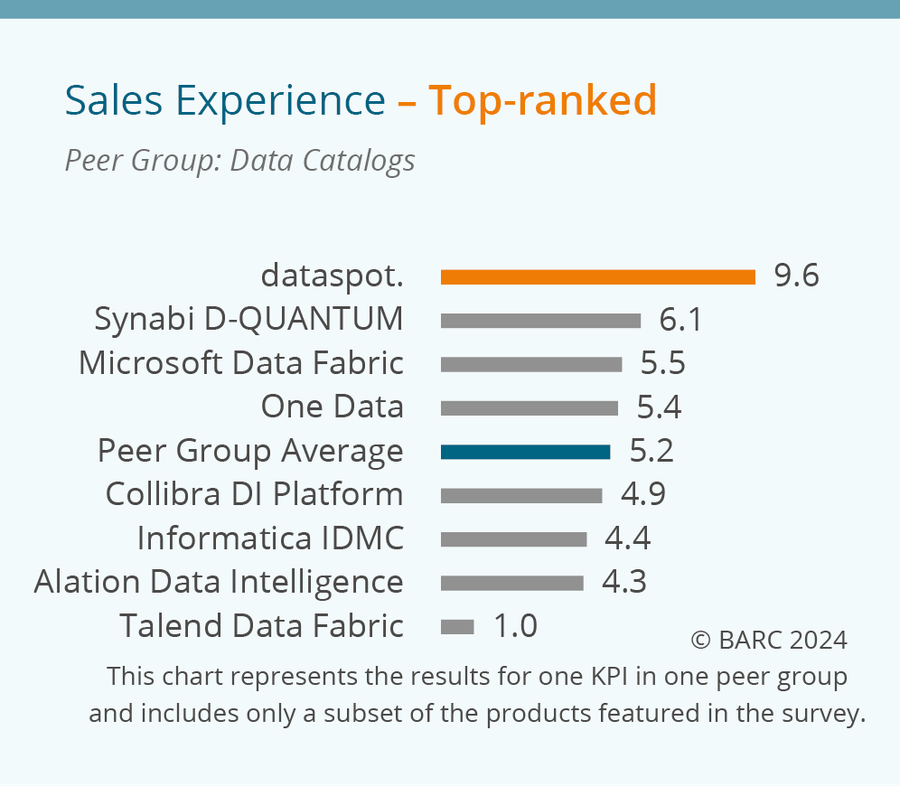 Sales Experience – Top-ranked

Peer Group: Data Catalogs

dataspot. 9.6
Synabi D-QUANTUM 6.1
Microsoft Data Fabric 5.5
One Data 5.4
Peer Group Average 5.2
Collibra DI Platform 4.9
Informatica IDMC 4.4
Alation Data Intelligence 4.3
Talend Data Fabric 1.0

© BARC 2024

This chart represents the results for one KPI in one peer group and includes only a subset of the products featured in the survey.